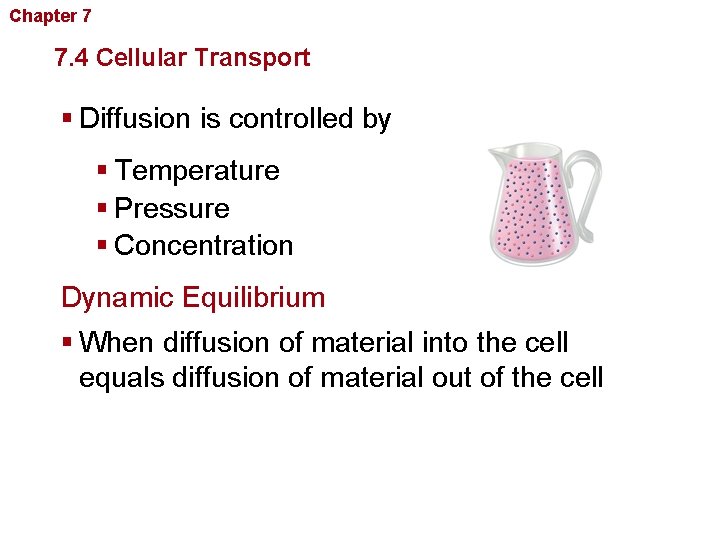 Chapter 7

7.4 Cellular Transport

▪ Diffusion is controlled by

▪ Temperature
▪ Pressure
▪ Concentration

Dynamic Equilibrium

▪ When diffusion of material into the cell equals diffusion of material out of the cell